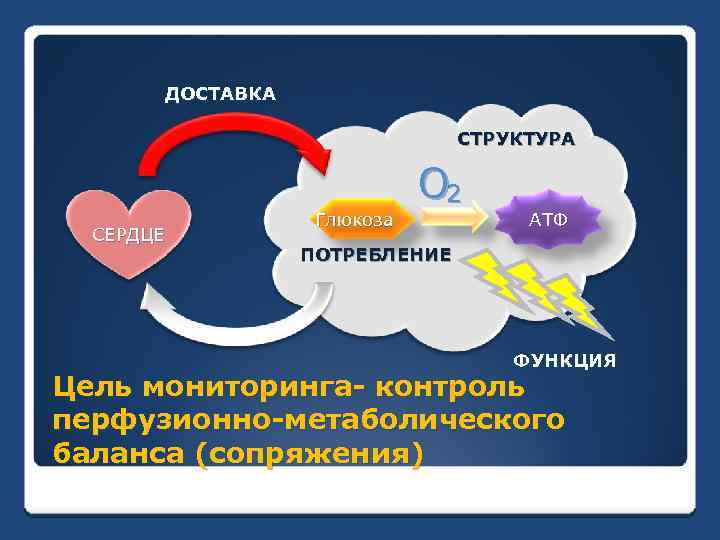 ДОСТАВКА

СТРУКТУРА

$O_2$

СЕРДЦЕ

Глюкоза

АТФ

ПОТРЕБЛЕНИЕ

ФУНКЦИЯ

Цель мониторинга- контроль перфузионно-метаболического баланса (сопряжения)